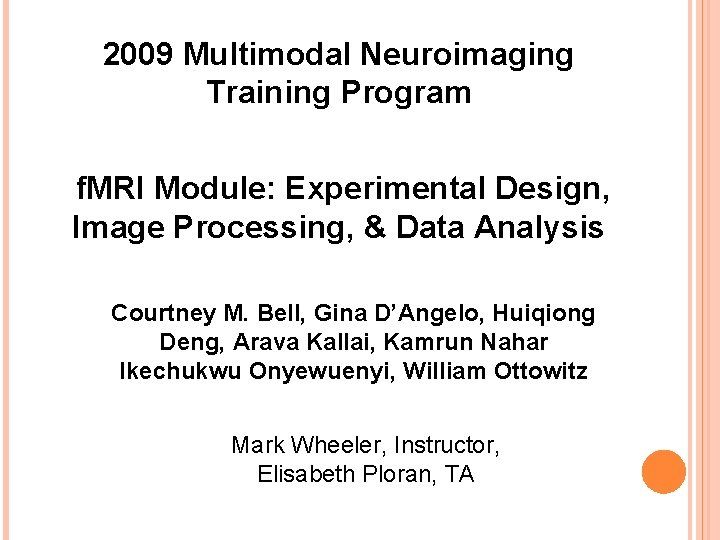 2009 Multimodal Neuroimaging Training Program

fMRI Module: Experimental Design, Image Processing, & Data Analysis

Courtney M. Bell, Gina D'Angelo, Huiqiong Deng, Arava Kallai, Kamrun Nahar Ikechukwu Onyewuenyi, William Ottowitz

Mark Wheeler, Instructor, Elisabeth Ploran, TA